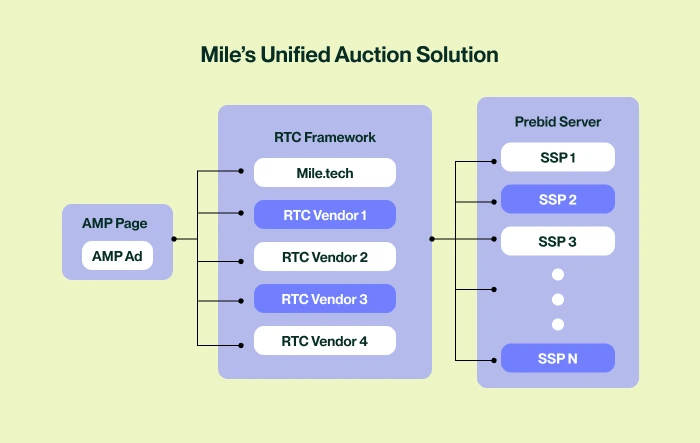 Mile's Unified Auction Solution

AMP Page

AMP Ad

RTC Framework

Mile.tech

RTC Vendor 1

RTC Vendor 2

RTC Vendor 3

RTC Vendor 4

Prebid Server

SSP 1

SSP 2

SSP 3

SSP N